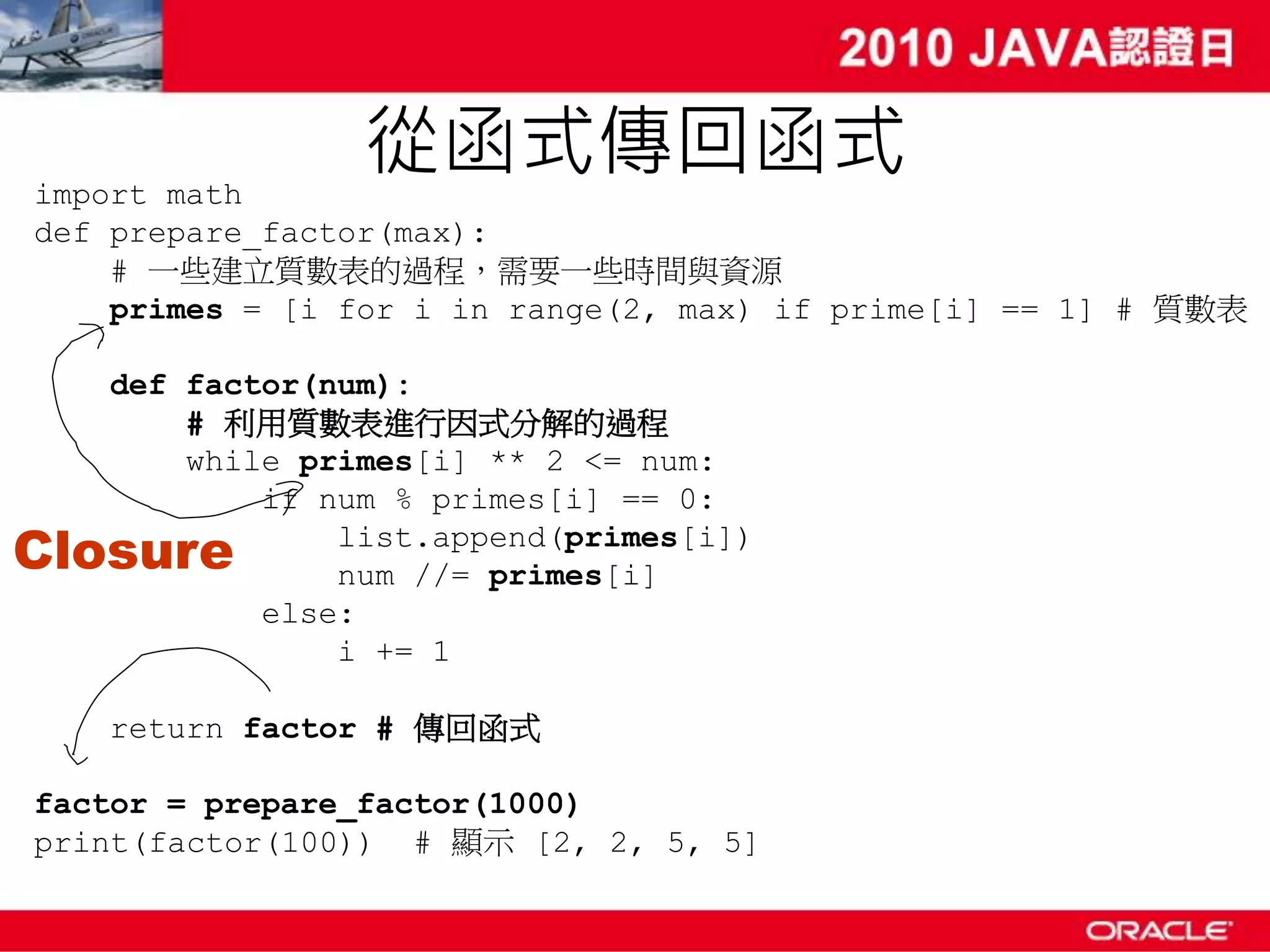 2010 JAVA認證日

從函式傳回函式

import math
def prepare_factor(max):
    # 一些建立質數表的過程，需要一些時間與資源
    primes = [i for i in range(2, max) if prime[i] == 1] # 質數表

    def factor(num):
        # 利用質數表進行因式分解的過程
        while primes[i] ** 2 <= num:
            if num % primes[i] == 0:
                list.append(primes[i])
                num //= primes[i]
            else:
                i += 1

    return factor # 傳回函式

Closure

factor = prepare_factor(1000)
print(factor(100))  # 顯示 [2, 2, 5, 5]

ORACLE